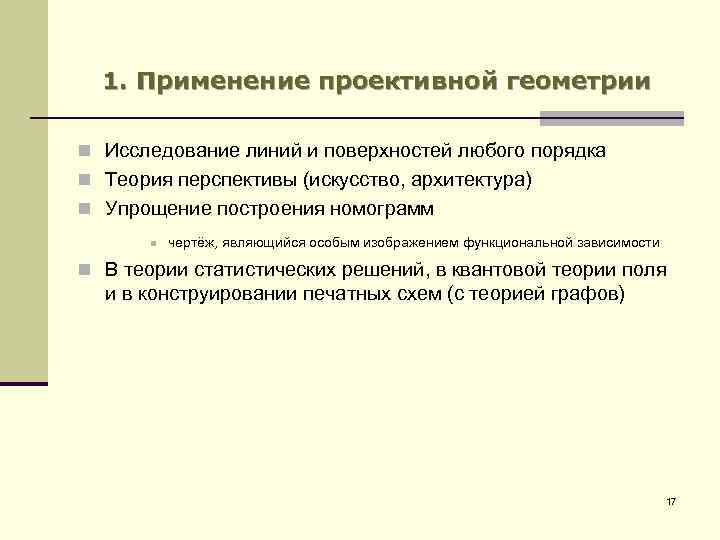 1. Применение проективной геометрии

Исследование линий и поверхностей любого порядка

Теория перспективы (искусство, архитектура)

Упрощение построения номограмм

чертёж, являющийся особым изображением функциональной зависимости

В теории статистических решений, в квантовой теории поля и в конструировании печатных схем (с теорией графов)

17